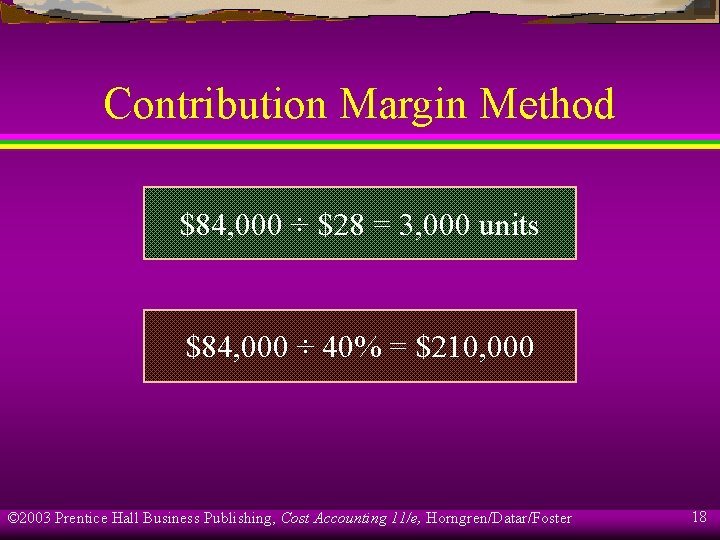 Contribution Margin Method

$\$84,000 \div \$28 = 3,000$ units

$\$84,000 \div 40\% = \$210,000$

©2003 Prentice Hall Business Publishing, Cost Accounting 11/e, Horngren/Datar/Foster

18